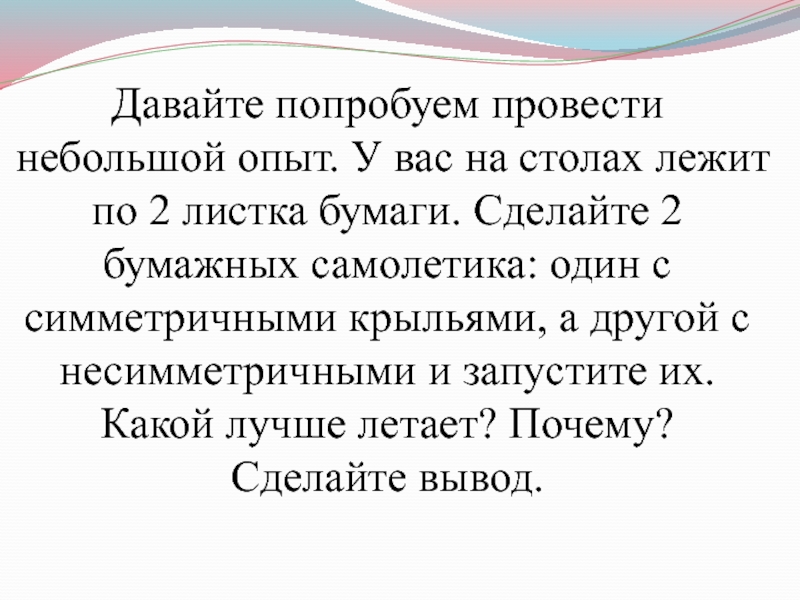 Давайте попробуем провести небольшой опыт. У вас на столах лежит по 2 листка бумаги. Сделайте 2 бумажных самолетика: один с симметричными крыльями, а другой с несимметричными и запустите их. Какой лучше летает? Почему? Сделайте вывод.